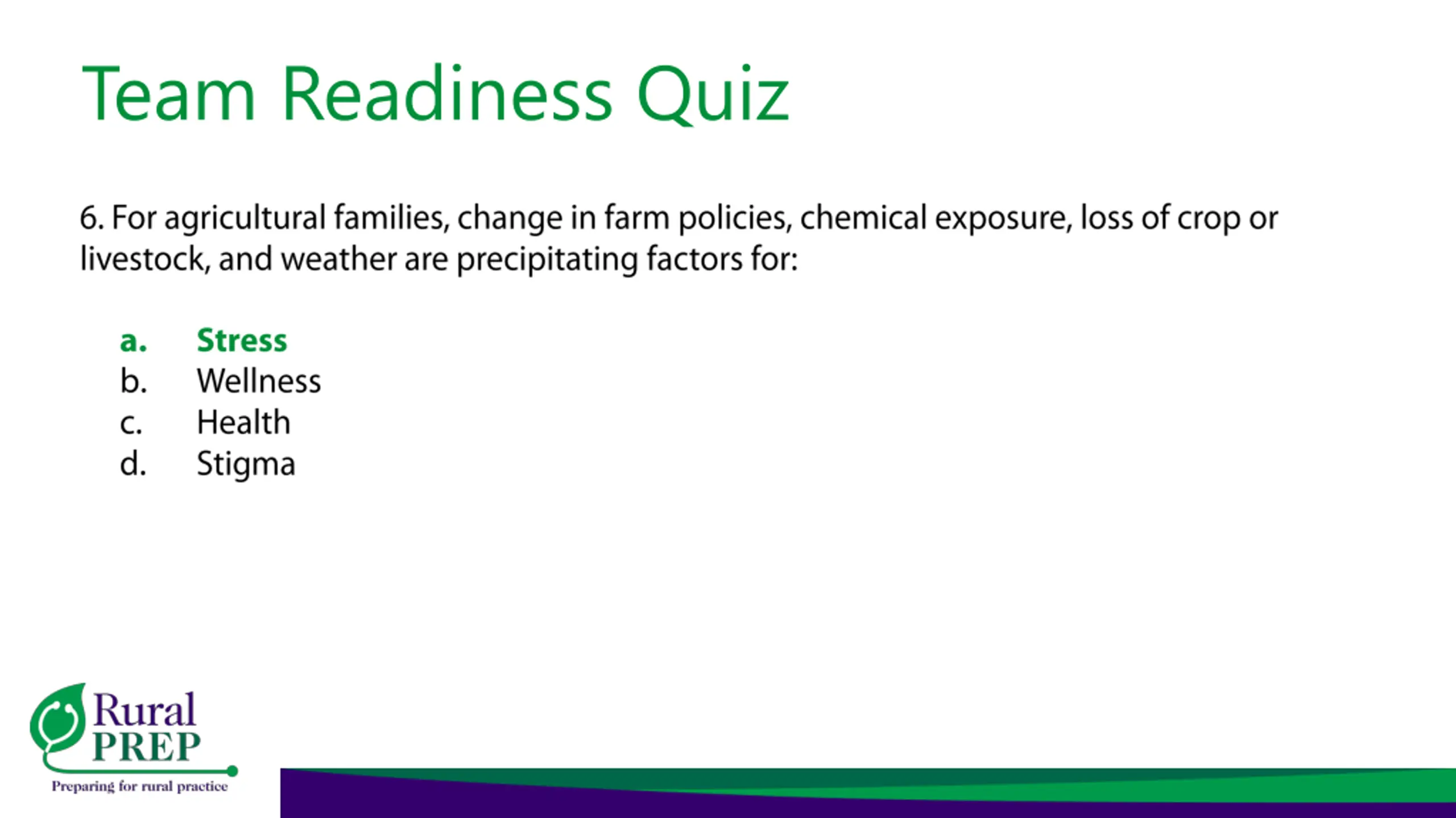 Team Readiness Quiz

6. For agricultural families, change in farm policies, chemical exposure, loss of crop or livestock, and weather are precipitating factors for:

a. Stress
b. Wellness
c. Health
d. Stigma

Rural PREP
Preparing for rural practice